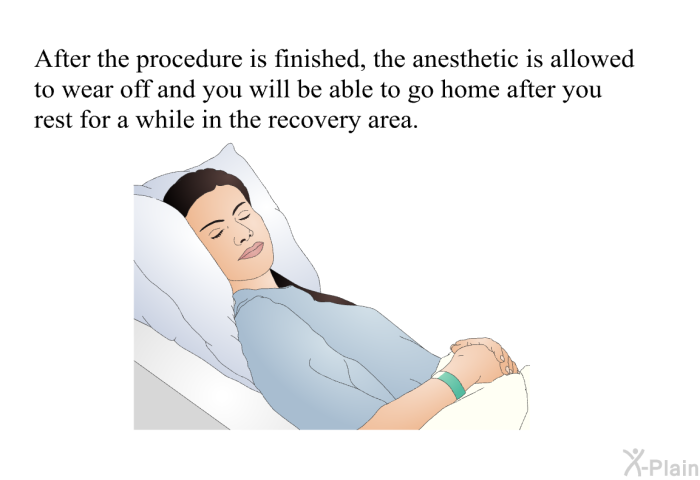 After the procedure is finished, the anesthetic is allowed to wear off and you will be able to go home after you rest for a while in the recovery area.

X-Plain